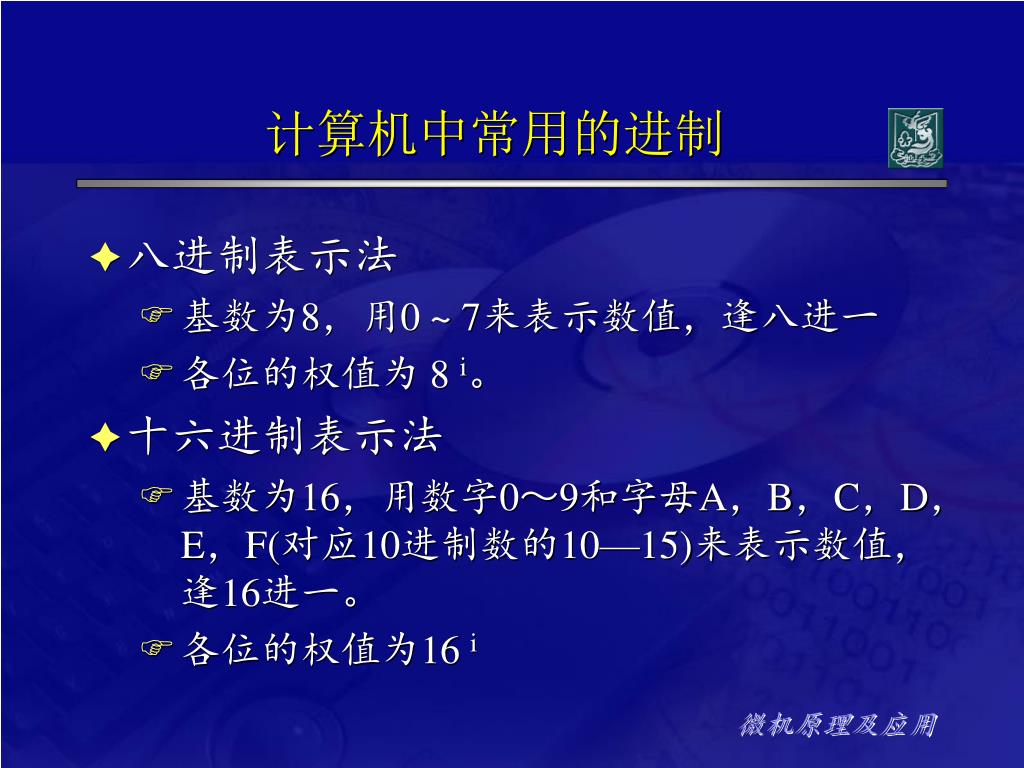 计算机中常用的进制

八进制表示法

基数为8，用0～7来表示数值，逢八进一

各位的权值为 $8^i$。

十六进制表示法

基数为16，用数字0～9和字母A，B，C，D，E，F(对应10进制数的10—15)来表示数值，逢16进一。

各位的权值为$16^i$

微机原理及应用